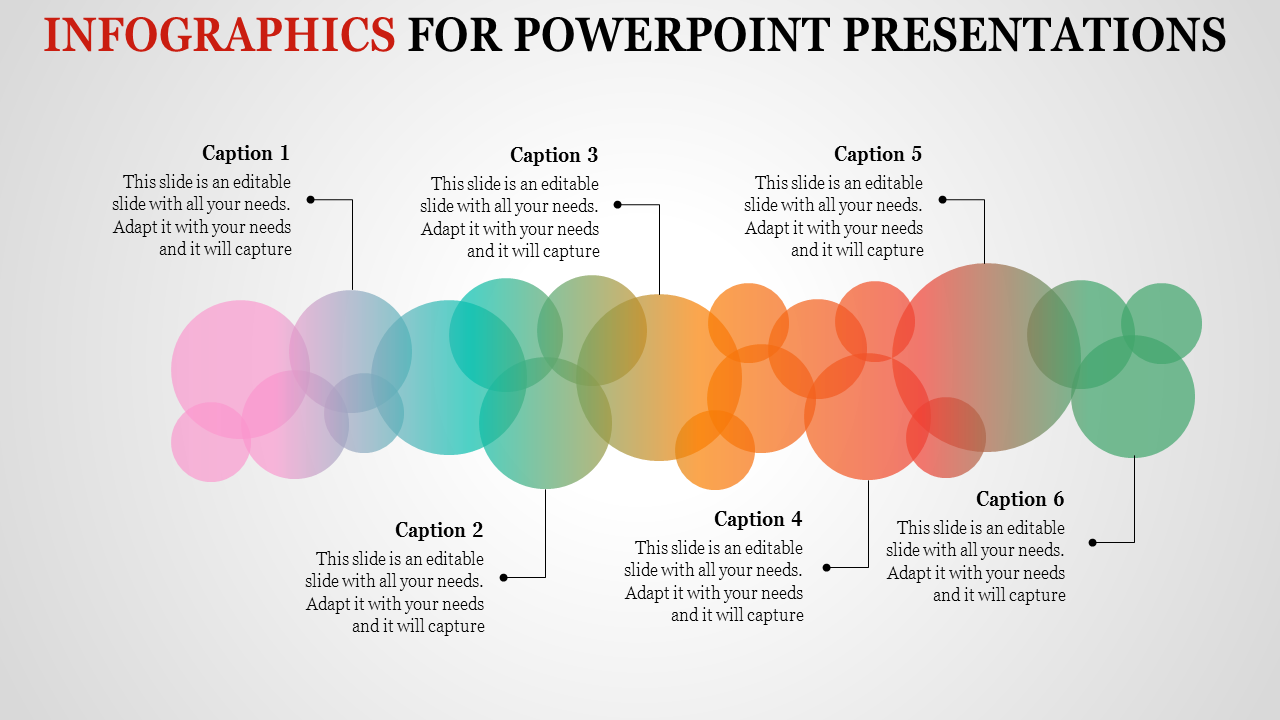 INFOGRAPHICS FOR POWERPOINT PRESENTATIONS

Caption 1
This slide is an editable slide with all your needs. Adapt it with your needs and it will capture

Caption 3
This slide is an editable slide with all your needs. Adapt it with your needs and it will capture

Caption 5
This slide is an editable slide with all your needs. Adapt it with your needs and it will capture

Caption 2
This slide is an editable slide with all your needs. Adapt it with your needs and it will capture

Caption 4
This slide is an editable slide with all your needs. Adapt it with your needs and it will capture

Caption 6
This slide is an editable slide with all your needs. Adapt it with your needs and it will capture